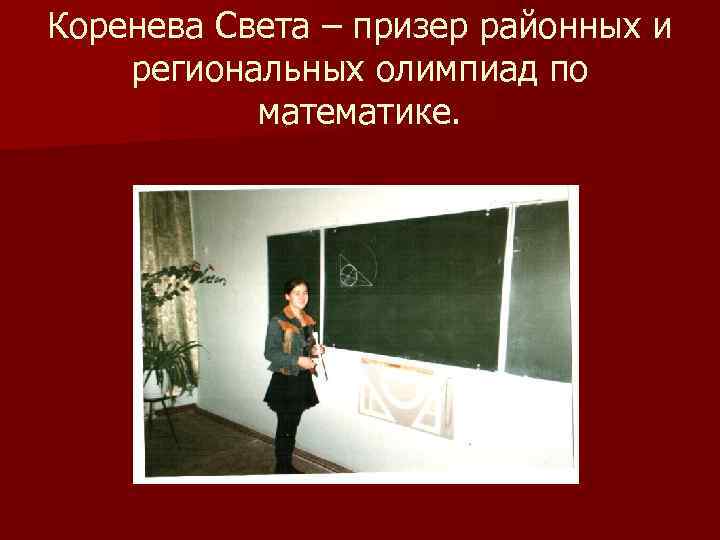 Коренева Света – призер районных и региональных олимпиад по математике.